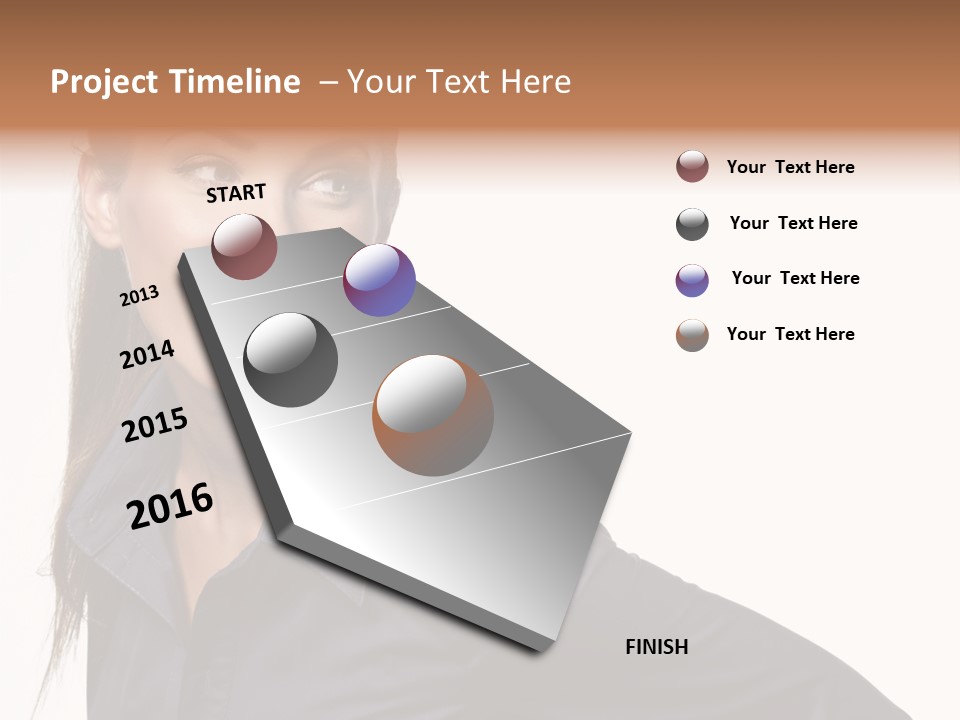 Project Timeline – Your Text Here

Your Text Here

Your Text Here

Your Text Here

Your Text Here

START

2013

2014

2015

2016

FINISH